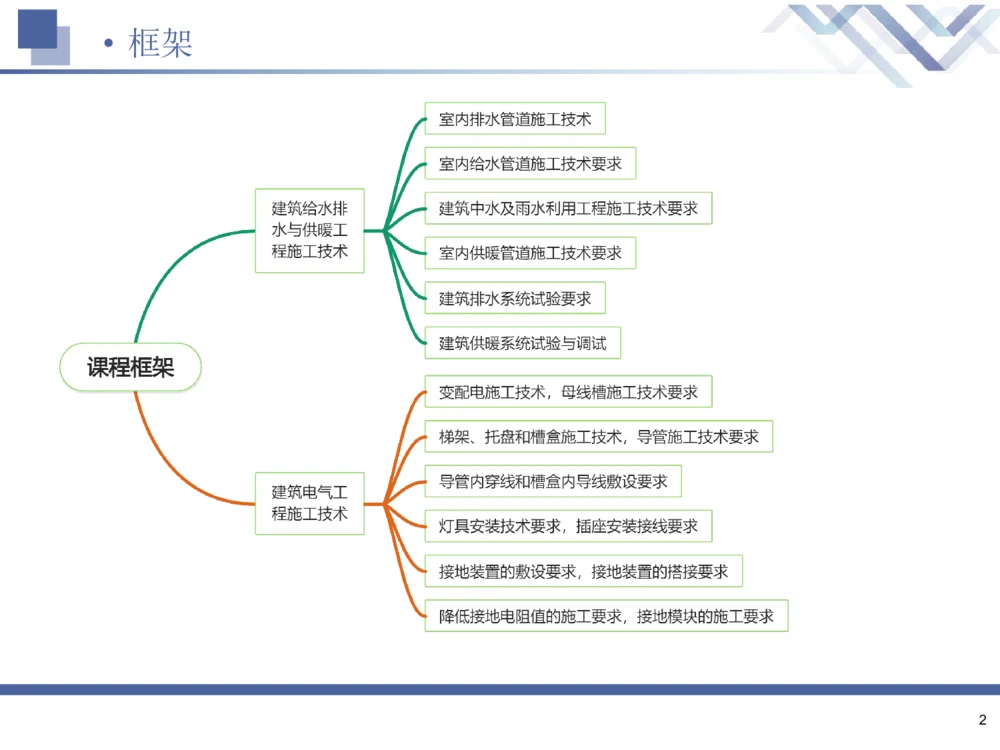 • 框架

课程框架

建筑给水排水与供暖工程施工技术

室内排水管道施工技术

室内给水管道施工技术要求

建筑中水及雨水利用工程施工技术要求

室内供暖管道施工技术要求

建筑排水系统试验要求

建筑供暖系统试验与调试

建筑电气工程施工技术

变配电施工技术，母线槽施工技术要求

梯架、托盘和槽盒施工技术，导管施工技术要求

导管内穿线和槽盒内导线敷设要求

灯具安装技术要求，插座安装接线要求

接地装置的敷设要求，接地装置的搭接要求

降低接地电阻值的施工要求，接地模块的施工要求

2